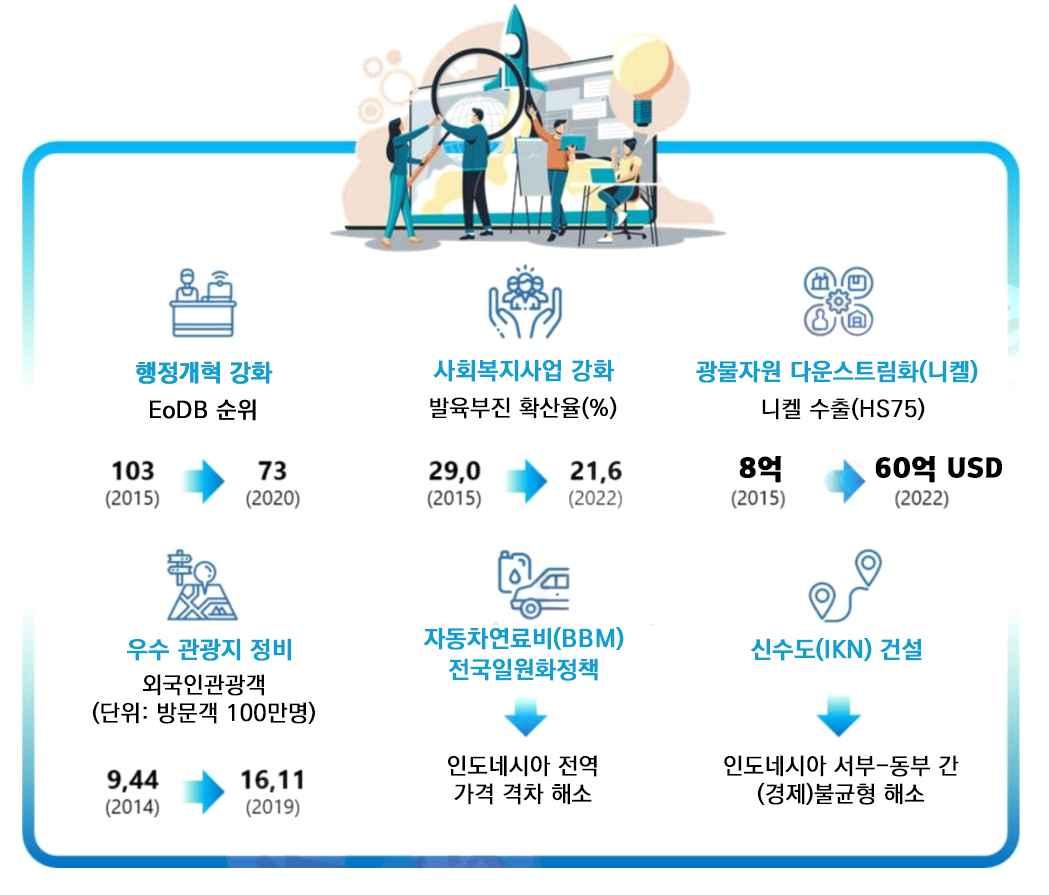 행정개혁 강화
EoDB 순위

103
(2015)

73
(2020)

사회복지사업 강화
발육부진 확산율(%)

29,0
(2015)

21,6
(2022)

광물자원 다운스트림화(니켈)
니켈 수출(HS75)

8억
(2015)

60억 USD
(2022)

우수 관광지 정비
외국인관광객
(단위: 방문객 100만명)

9,44
(2014)

16,11
(2019)

자동차연료비(BBM)
전국일원화정책

인도네시아 전역
가격 격차 해소

신수도(IKN) 건설

인도네시아 서부-동부 간
(경제)불균형 해소